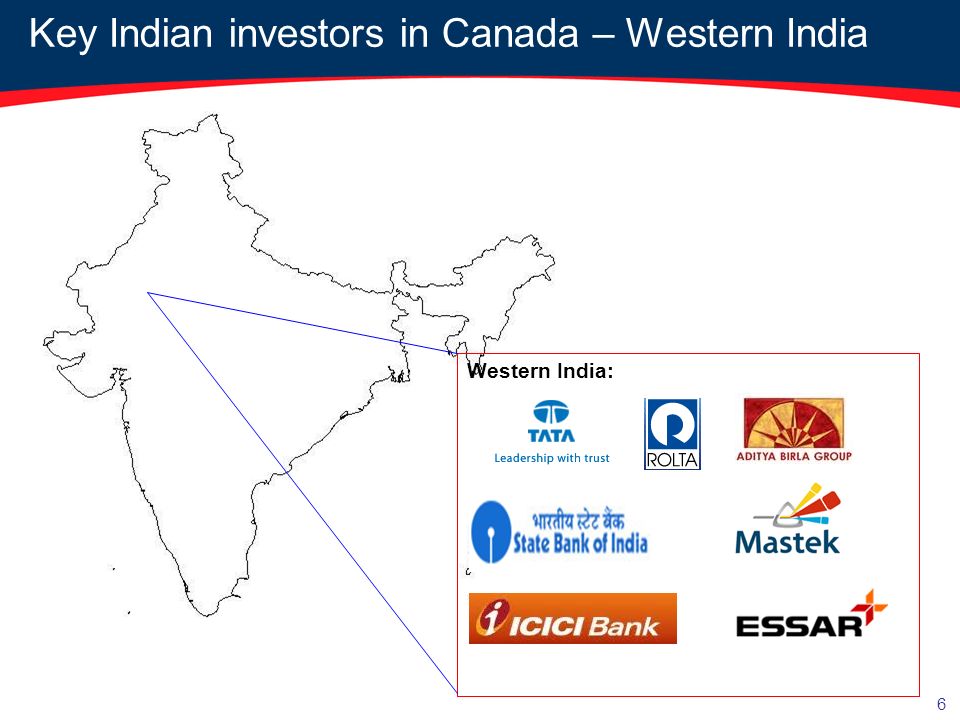 Key Indian investors in Canada – Western India

Western India:

TATA
Leadership with trust

ROLTA

ADITYA BIRLA GROUP

भारतीय स्टेट बैंक
State Bank of India

Mastek

ICICI Bank

ESSAR

6